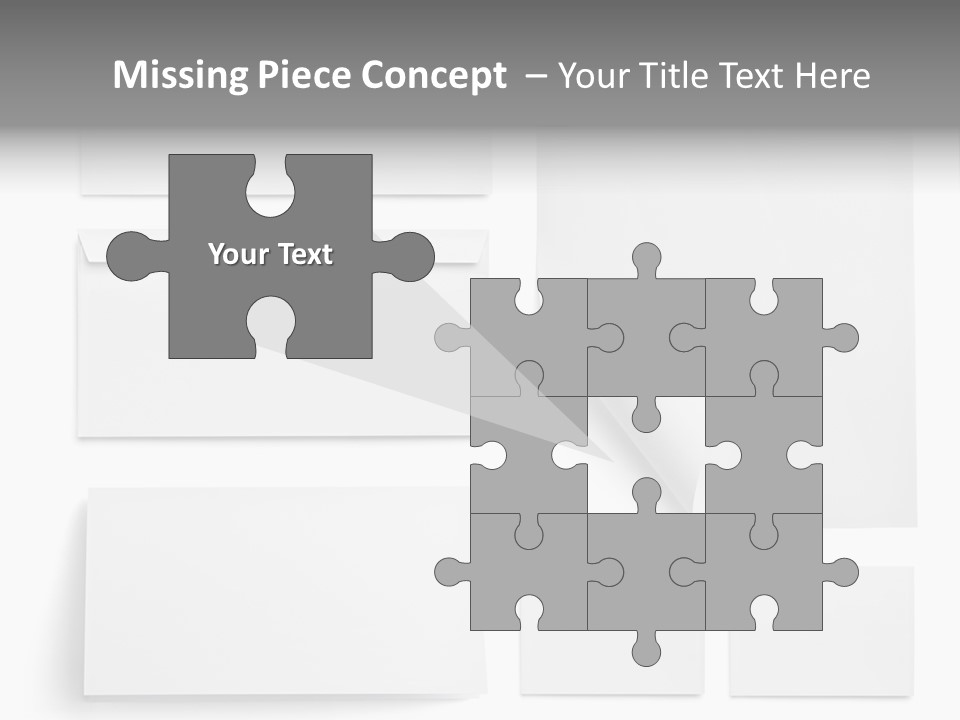 Missing Piece Concept – Your Title Text Here

Your Text